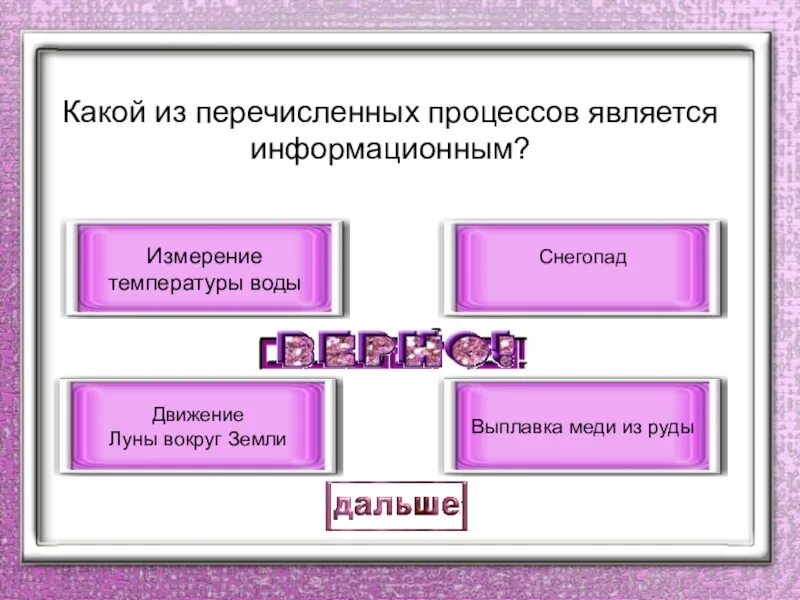 Какой из перечисленных процессов является информационным?

Измерение температуры воды

Снегопад

ВЕРНО!

Движение Луны вокруг Земли

Выплавка меди из руды

дальше